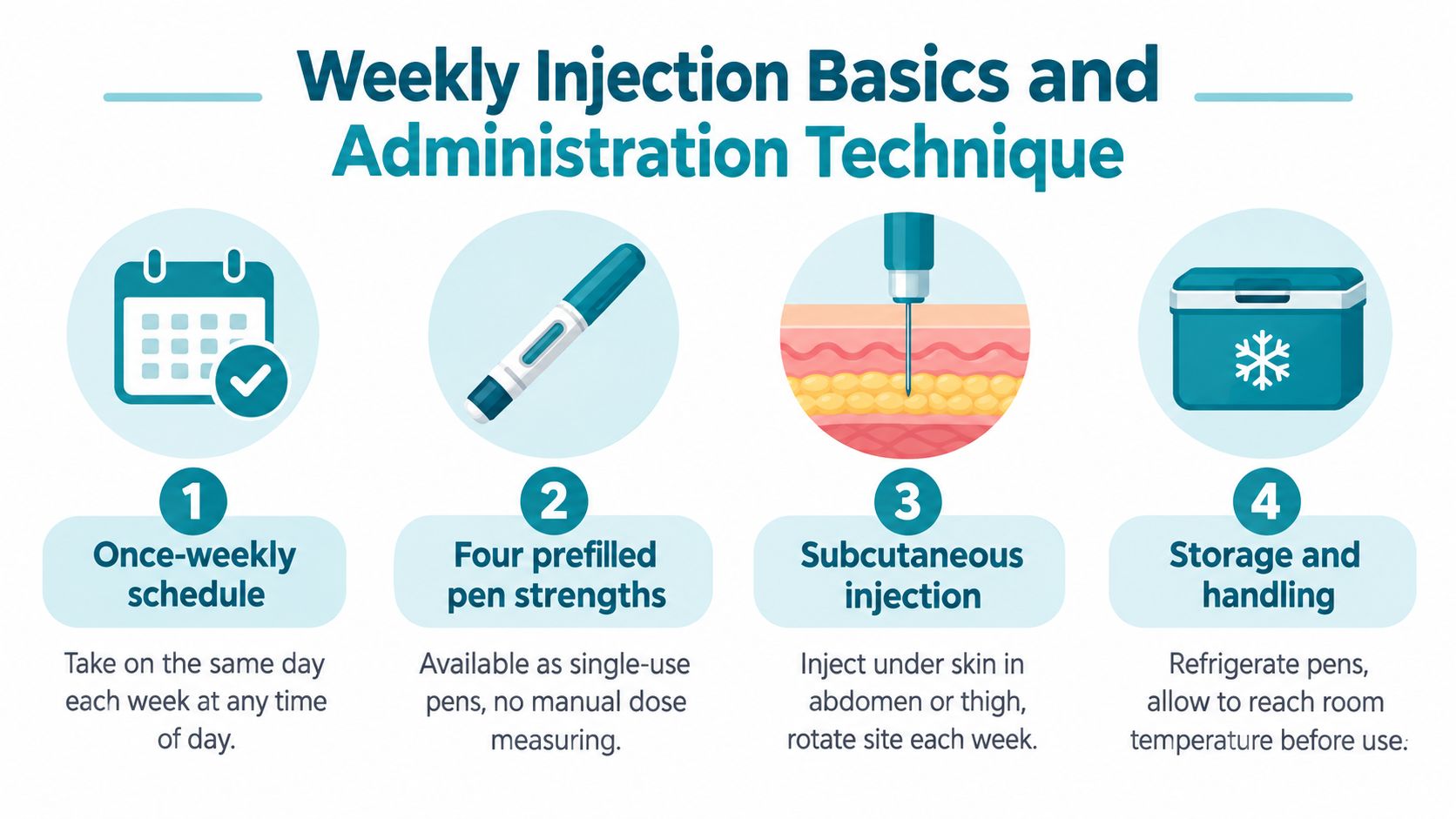 Weekly Injection Basics and Administration Technique

1
Once-weekly schedule
Take on the same day each week at any time of day.

2
Four prefilled pen strengths
Available as single-use pens, no manual dose measuring.

3
Subcutaneous injection
Inject under skin in abdomen or thigh, rotate site each week.

4
Storage and handling
Refrigerate pens, allow to reach room temperature before use.